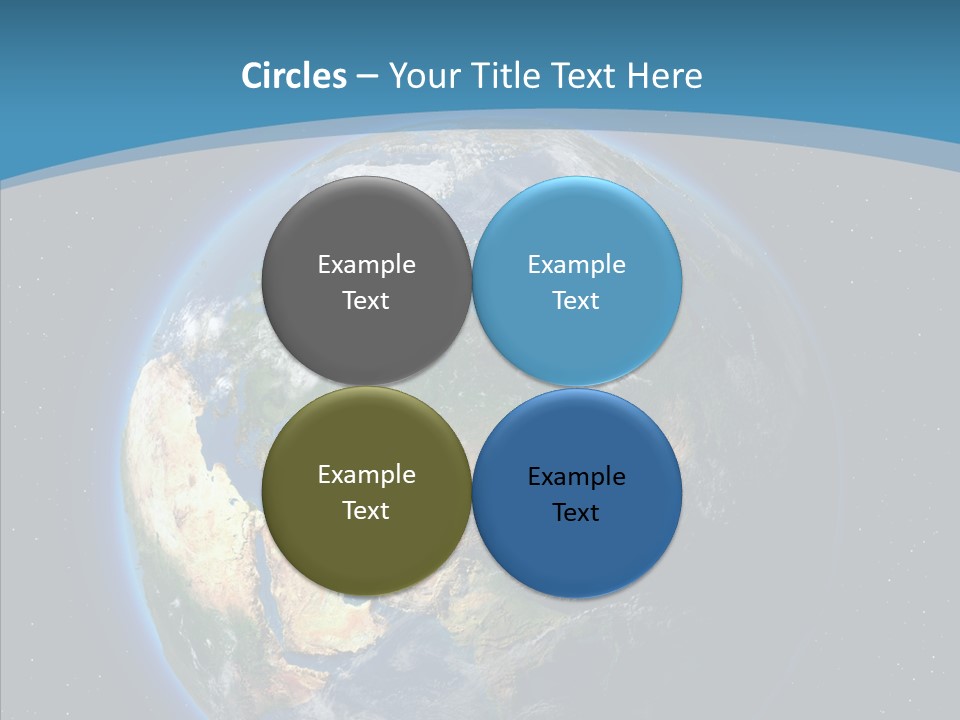 Circles – Your Title Text Here

Example Text

Example Text

Example Text

Example Text